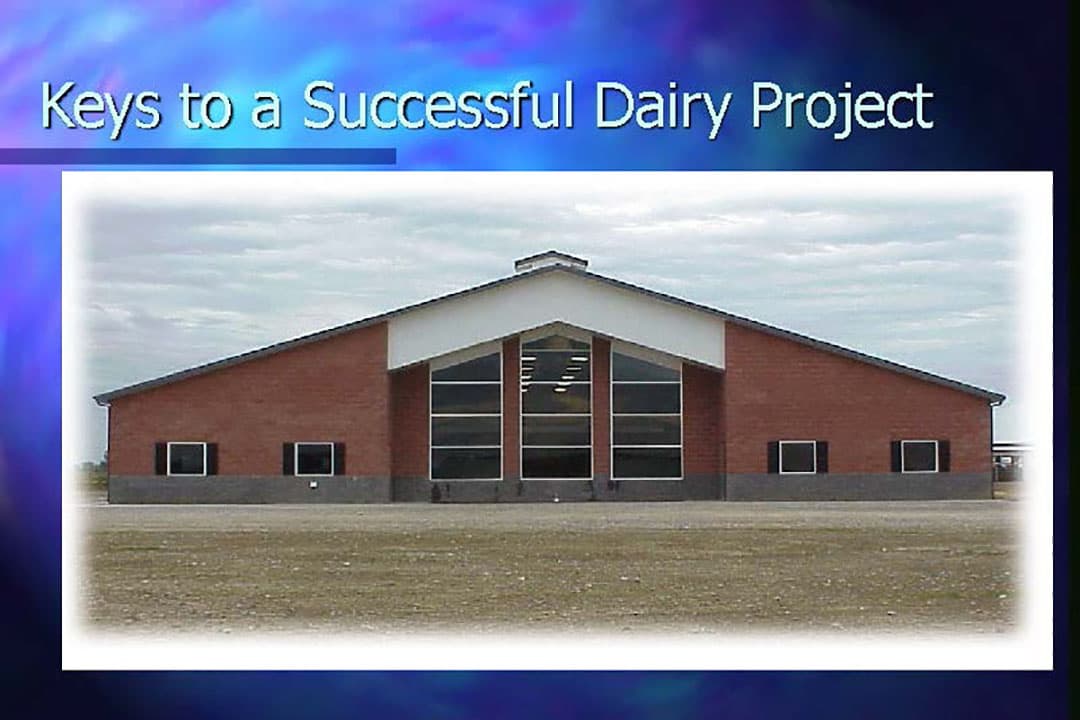 Keys to a Successful Dairy Project